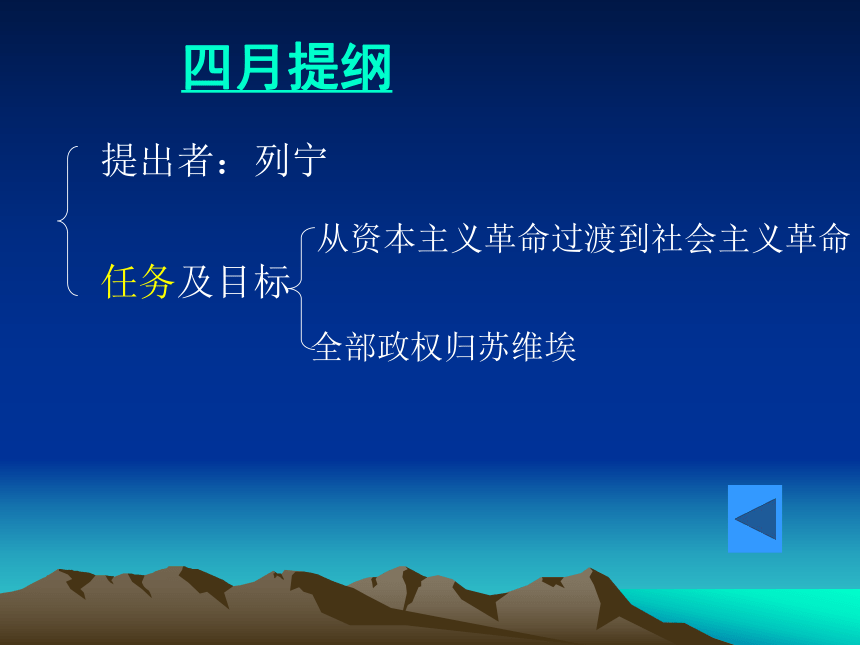 四月提纲

提出者：列宁

任务及目标

从资本主义革命过渡到社会主义革命

全部政权归苏维埃